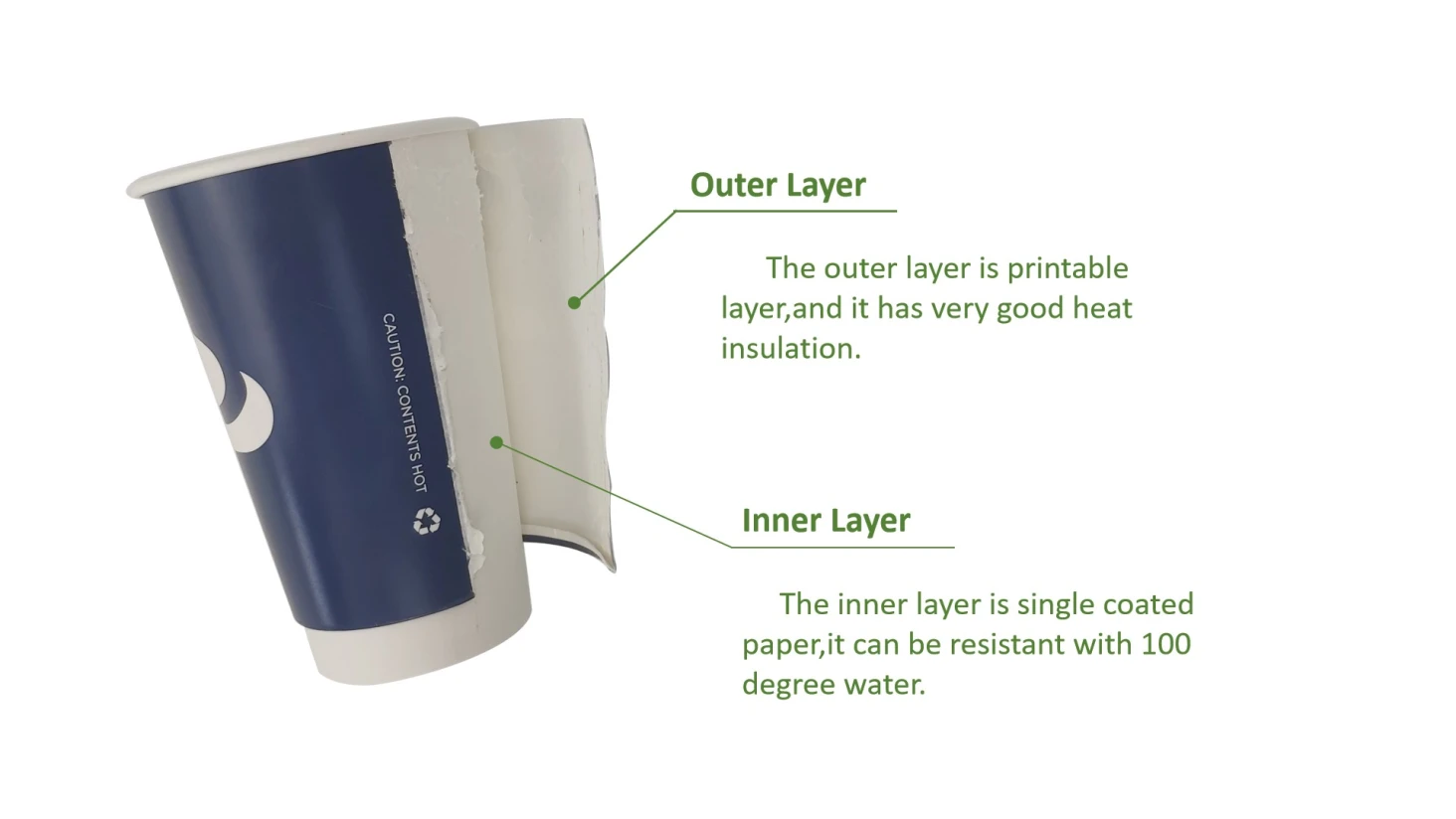 CAUTION: CONTENTS HOT

Outer Layer

The outer layer is printable layer,and it has very good heat insulation.

Inner Layer

The inner layer is single coated paper,it can be resistant with 100 degree water.